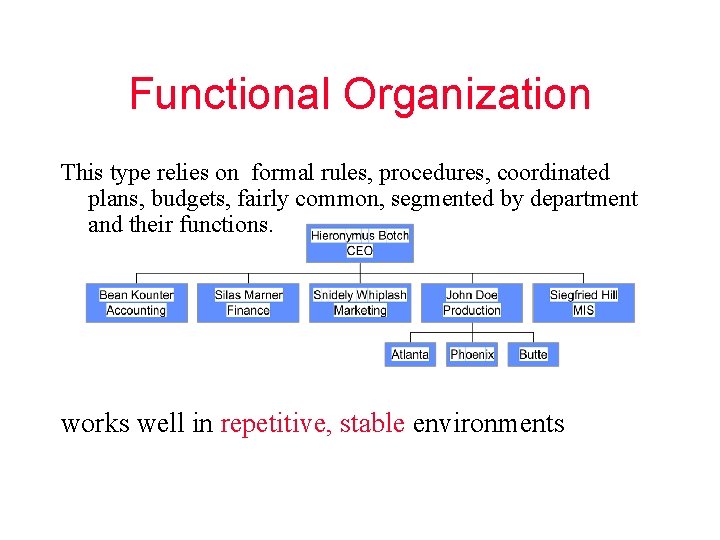 Functional Organization

This type relies on formal rules, procedures, coordinated plans, budgets, fairly common, segmented by department and their functions.

Hieronymus Botch
CEO

Bean Kounter
Accounting

Silas Marner
Finance

Snidely Whiplash
Marketing

John Doe
Production

Siegfried Hill
MIS

Atlanta

Phoenix

Butte

works well in repetitive, stable environments